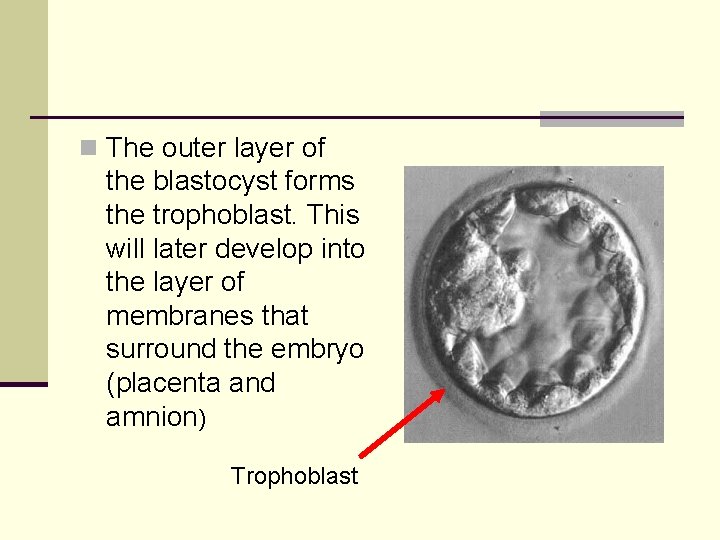 The outer layer of the blastocyst forms the trophoblast. This will later develop into the layer of membranes that surround the embryo (placenta and amnion)

Trophoblast